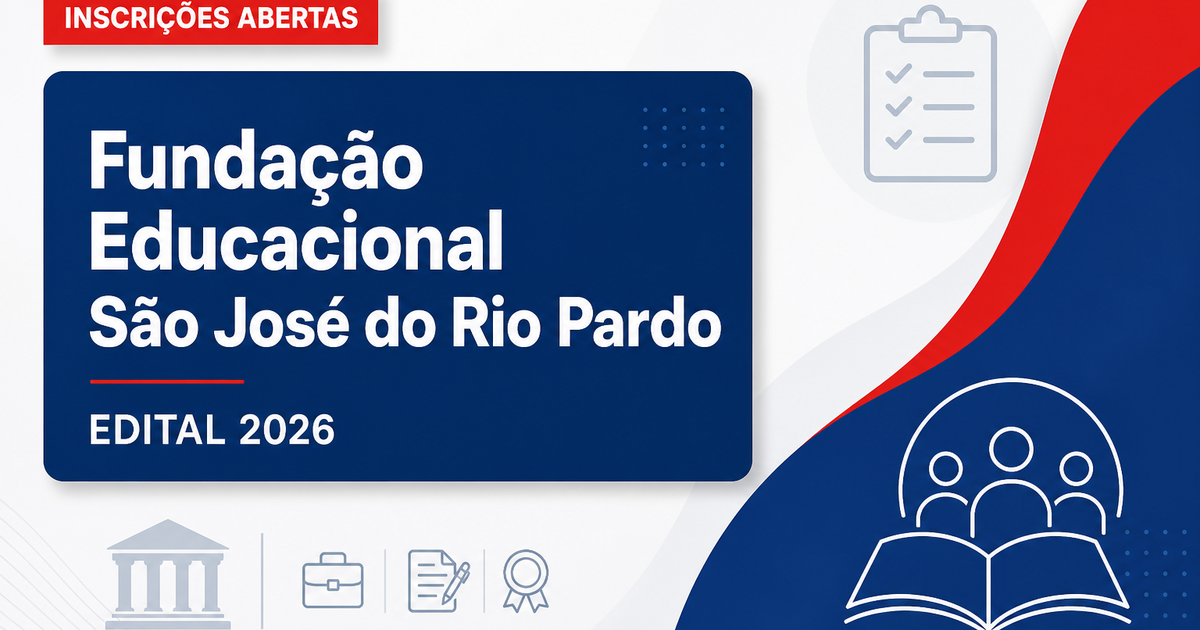 INSCRIÇÕES ABERTAS

Fundação Educacional São José do Rio Pardo

EDITAL 2026